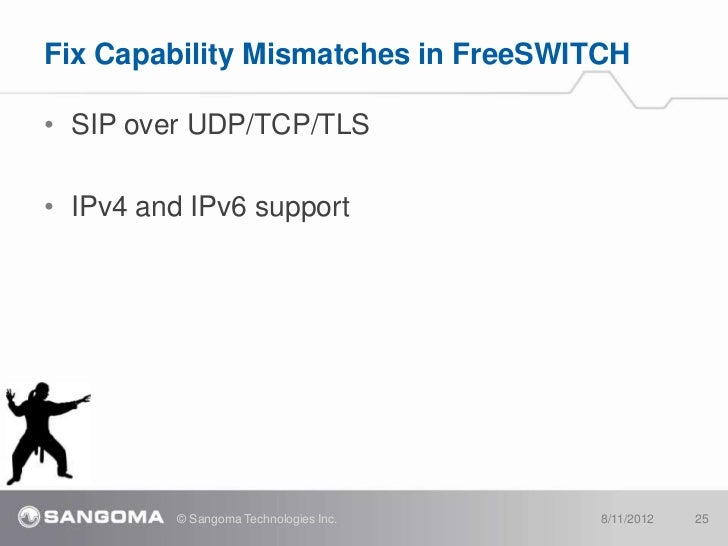 Fix Capability Mismatches in FreeSWITCH

• SIP over UDP/TCP/TLS

• IPv4 and IPv6 support

SANGOMA © Sangoma Technologies Inc. 8/11/2012 25